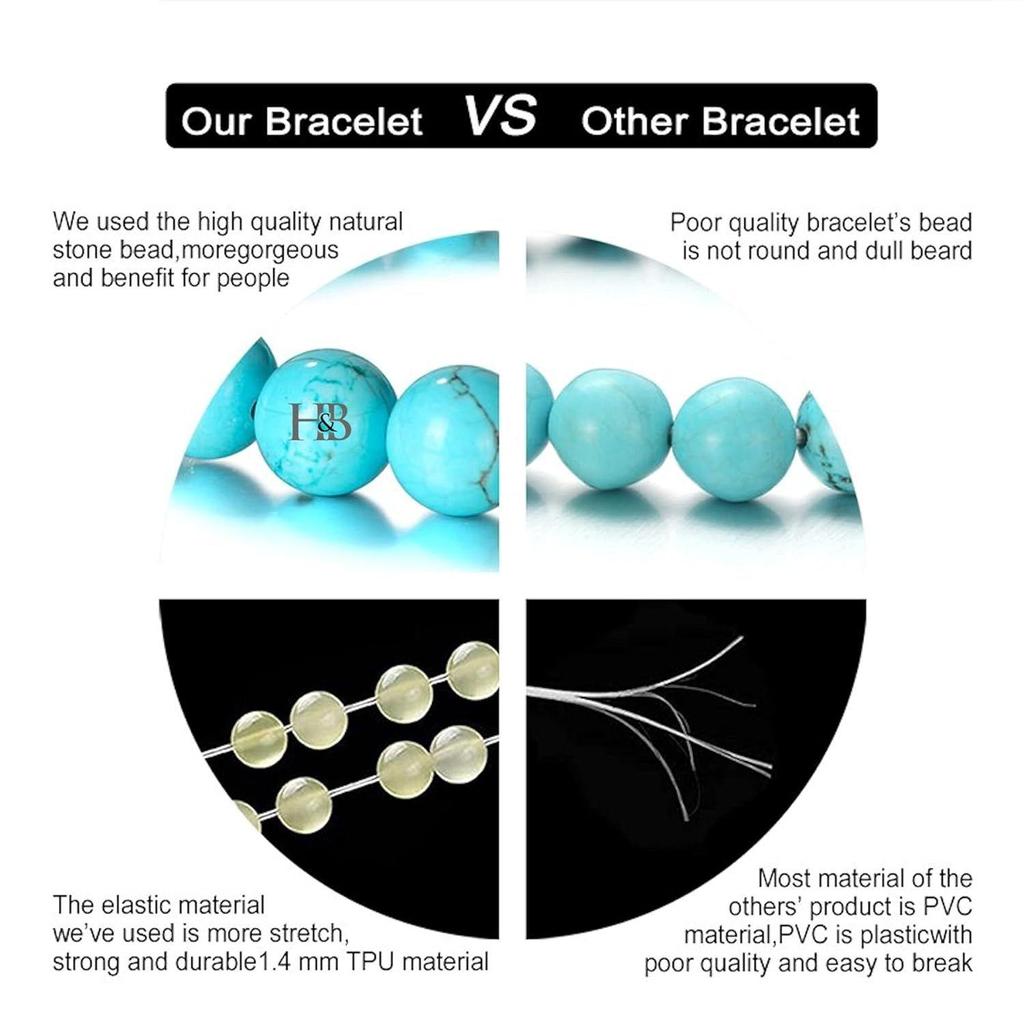 Our Bracelet VS Other Bracelet

We used the high quality natural stone bead,moregorgeous and benefit for people

Poor quality bracelet's bead is not round and dull beard

H&B

The elastic material we've used is more stretch, strong and durable1.4 mm TPU material

Most material of the others' product is PVC material,PVC is plasticwith poor quality and easy to break